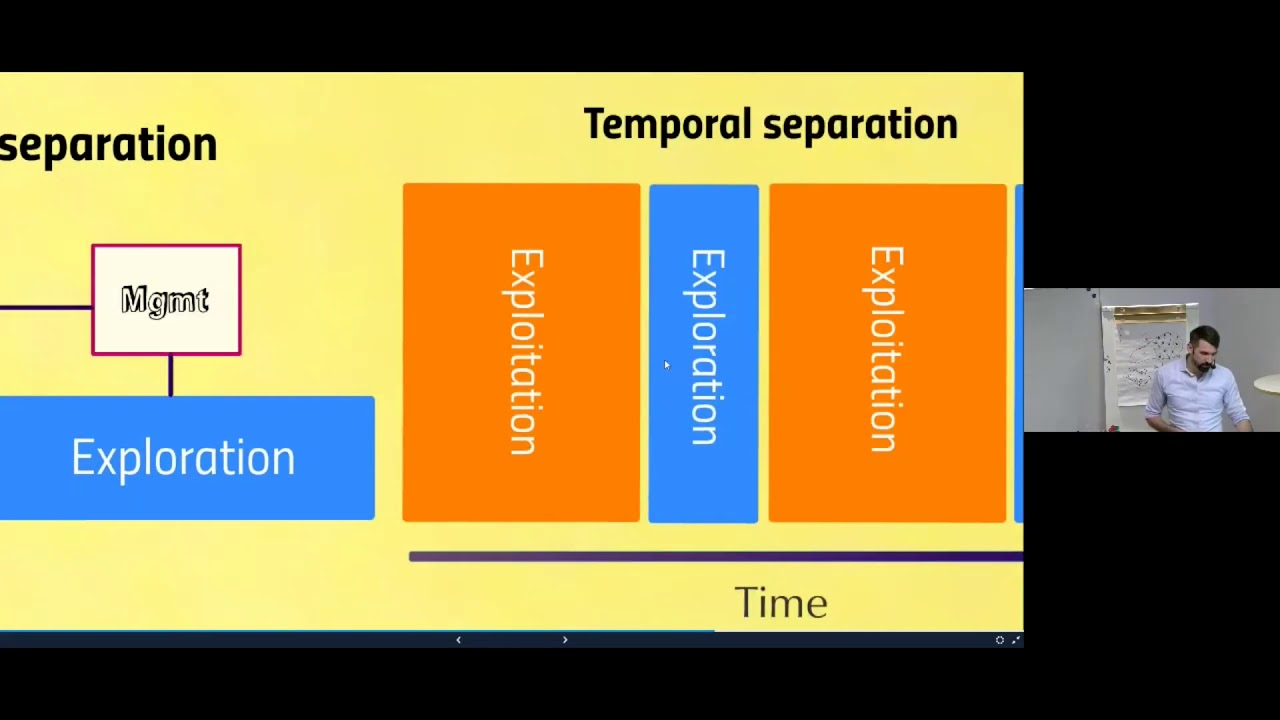 separation

Mgmt

Exploration

Temporal separation

Exploitation

Exploration

Exploitation

Time